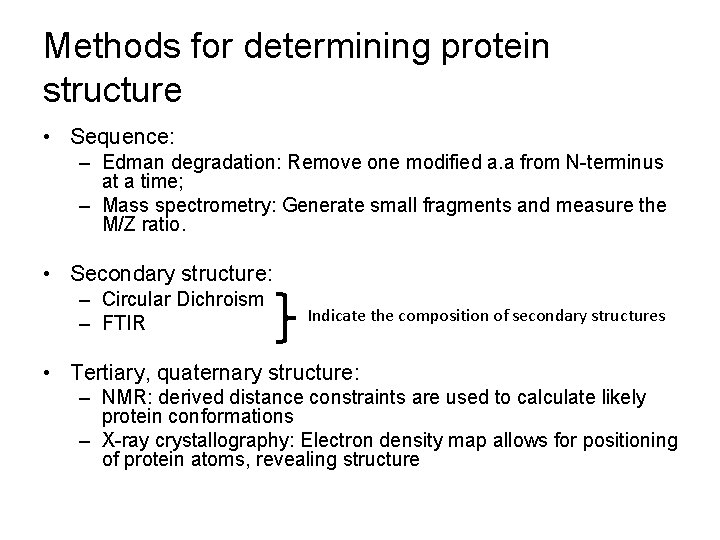 Methods for determining protein structure

• Sequence:
– Edman degradation: Remove one modified a.a from N-terminus at a time;
– Mass spectrometry: Generate small fragments and measure the M/Z ratio.

• Secondary structure:
– Circular Dichroism
– FTIR

Indicate the composition of secondary structures

• Tertiary, quaternary structure:
– NMR: derived distance constraints are used to calculate likely protein conformations
– X-ray crystallography: Electron density map allows for positioning of protein atoms, revealing structure